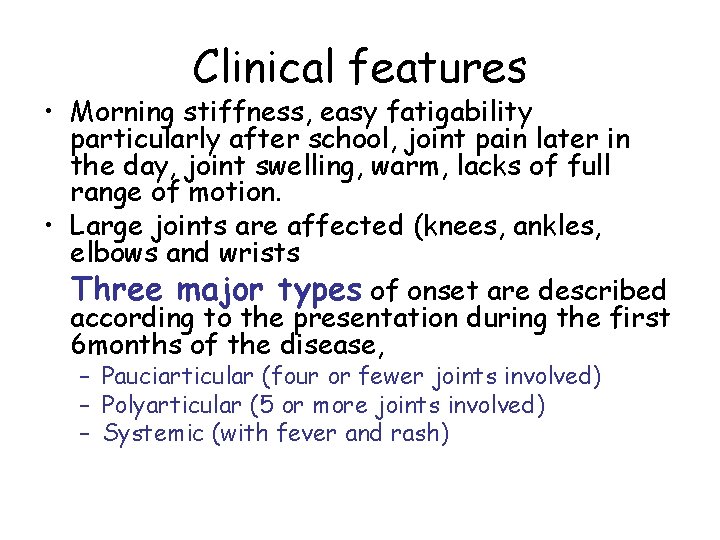 Clinical features

• Morning stiffness, easy fatigability particularly after school, joint pain later in the day, joint swelling, warm, lacks of full range of motion.
• Large joints are affected (knees, ankles, elbows and wrists

Three major types of onset are described according to the presentation during the first 6months of the disease,
– Pauciarticular (four or fewer joints involved)
– Polyarticular (5 or more joints involved)
– Systemic (with fever and rash)